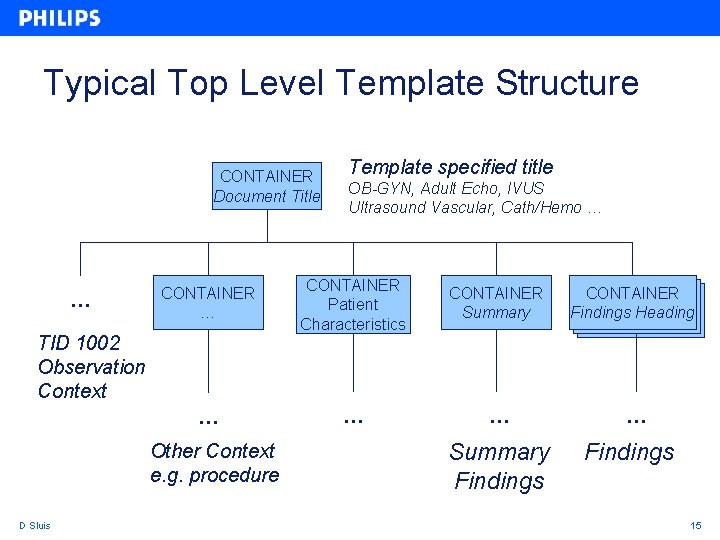 PHILIPS

Typical Top Level Template Structure

CONTAINER
Document Title

Template specified title
OB-GYN, Adult Echo, IVUS
Ultrasound Vascular, Cath/Hemo …

…

TID 1002
Observation
Context

CONTAINER
…

CONTAINER
Patient
Characteristics

CONTAINER
Summary

CONTAINER
Findings Heading

…

Other Context
e.g. procedure

…

…

Summary
Findings

…

Findings

D Sluis

15